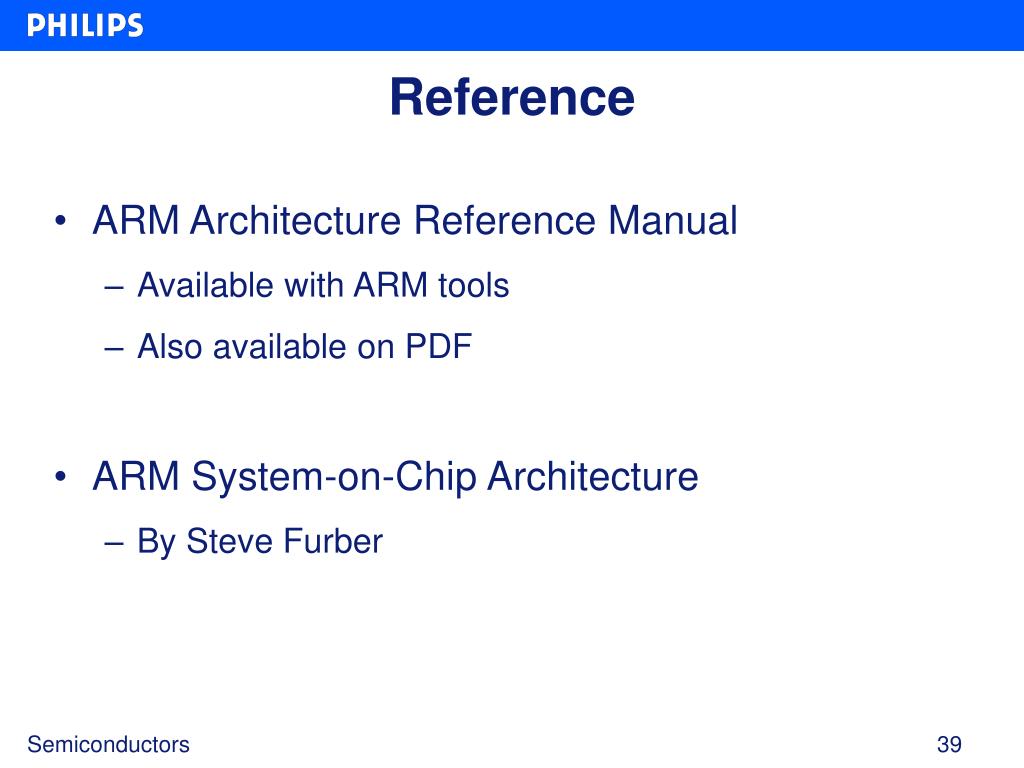 PHILIPS

Reference

• ARM Architecture Reference Manual
– Available with ARM tools
– Also available on PDF

• ARM System-on-Chip Architecture
– By Steve Furber

Semiconductors

39